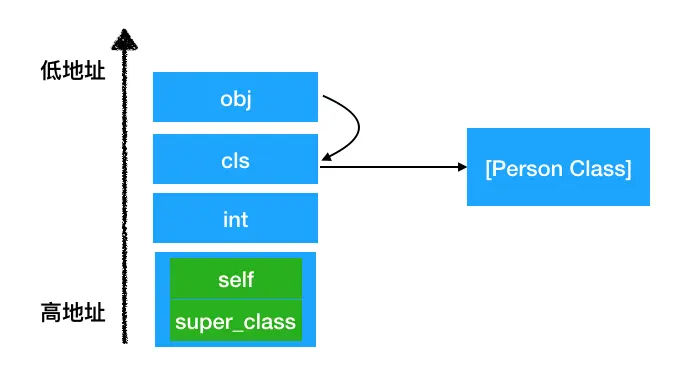 低地址
obj
cls
[Person Class]
int
self
super_class
高地址